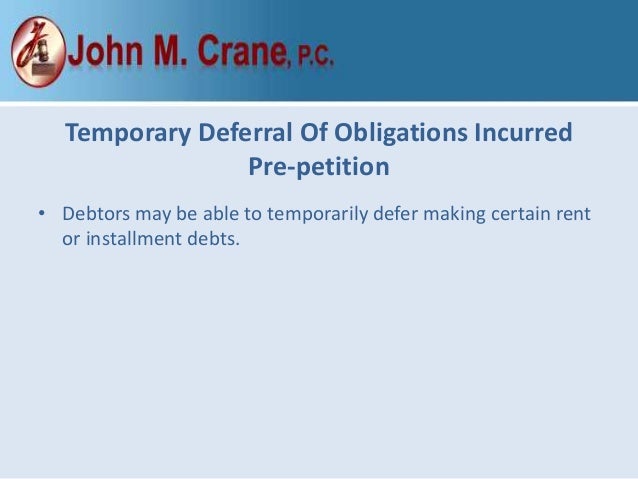 John M. Crane, P.C.

Temporary Deferral Of Obligations Incurred Pre-petition

• Debtors may be able to temporarily defer making certain rent or installment debts.